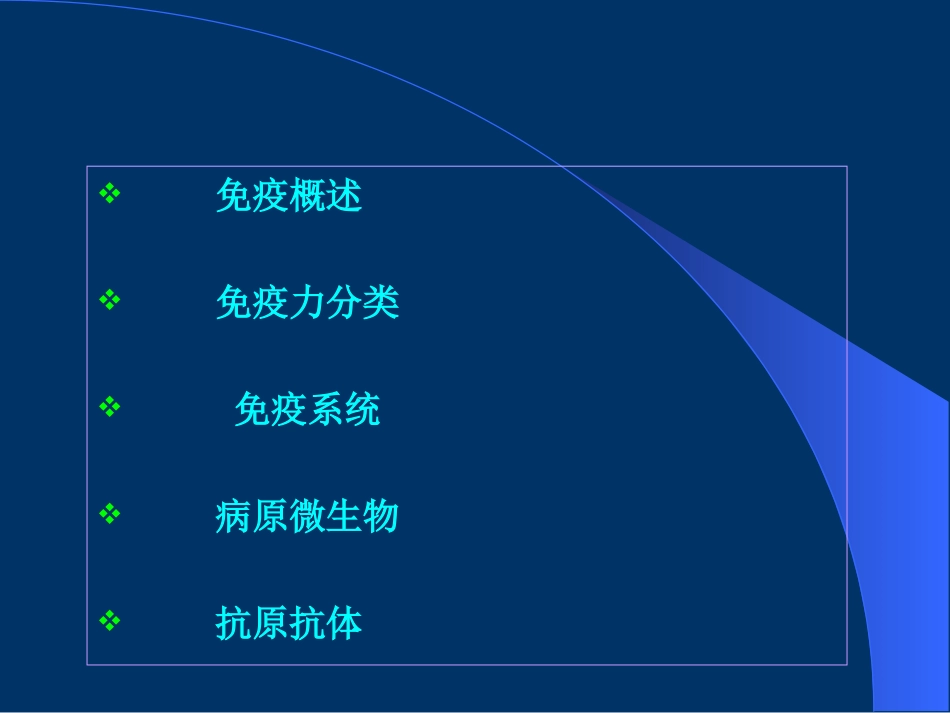 ❖ 免疫概述

❖ 免疫力分类

❖ 免疫系统

❖ 病原微生物

❖ 抗原抗体